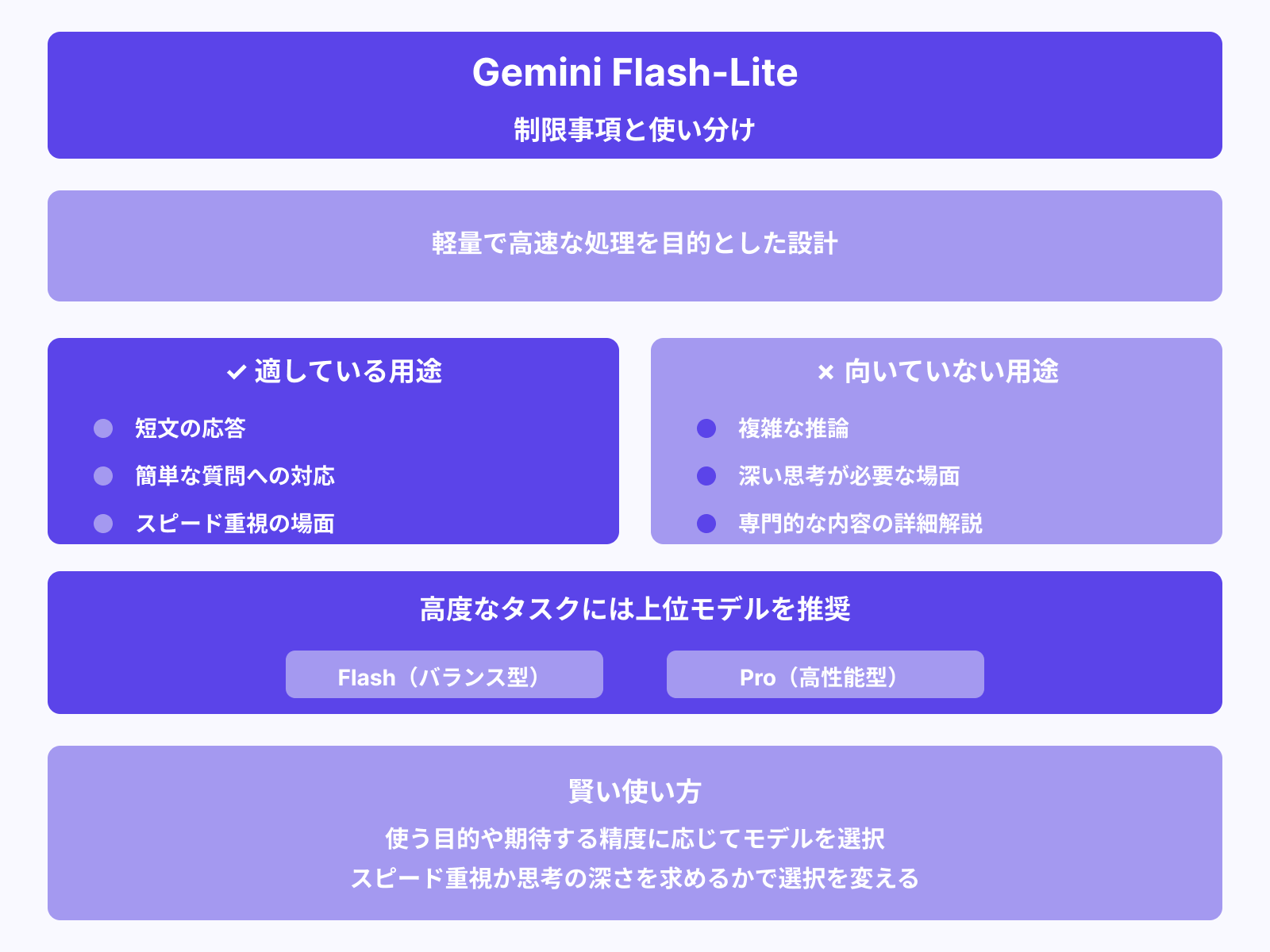 Gemini Flash-Lite
制限事項と使い分け

軽量で高速な処理を目的とした設計

✓ 適している用途
短文の応答
簡単な質問への対応
スピード重視の場面

× 向いていない用途
複雑な推論
深い思考が必要な場面
専門的な内容の詳細解説

高度なタスクには上位モデルを推奨
Flash（バランス型）
Pro（高性能型）

賢い使い方
使う目的や期待する精度に応じてモデルを選択
スピード重視か思考の深さを求めるかで選択を変える